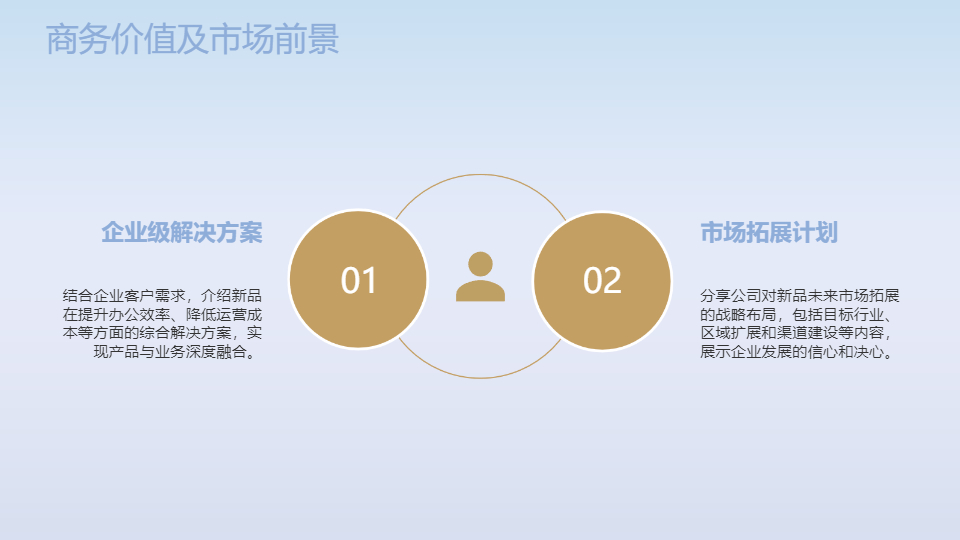 商务价值及市场前景

企业级解决方案

结合企业客户需求，介绍新品在提升办公效率、降低运营成本等方面的综合解决方案，实现产品与业务深度融合。

01

02

市场拓展计划

分享公司对新品未来市场拓展的战略布局，包括目标行业、区域扩展和渠道建设等内容，展示企业发展的信心和决心。